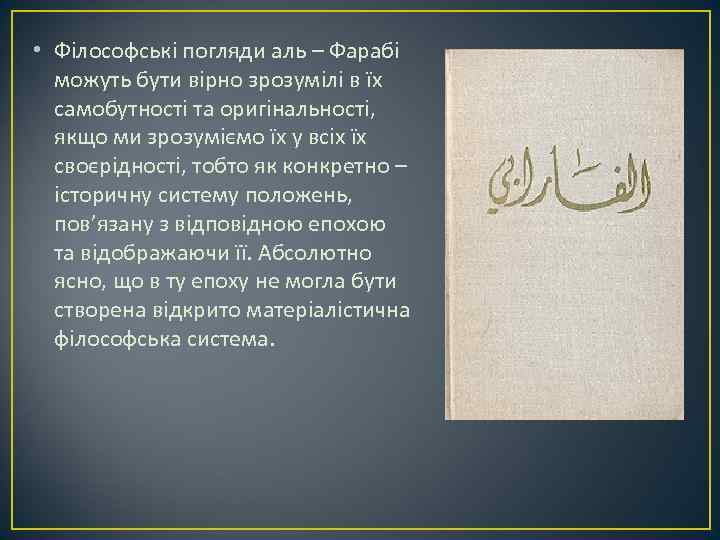 • Філософські погляди аль – Фарабі можуть бути вірно зрозумілі в їх самобутності та оригінальності, якщо ми зрозуміємо їх у всіх їх своєрідності, тобто як конкретно – історичну систему положень, пов'язану з відповідною епохою та відображаючи її. Абсолютно ясно, що в ту епоху не могла бути створена відкрито матеріалістична філософська система.

الفارابي